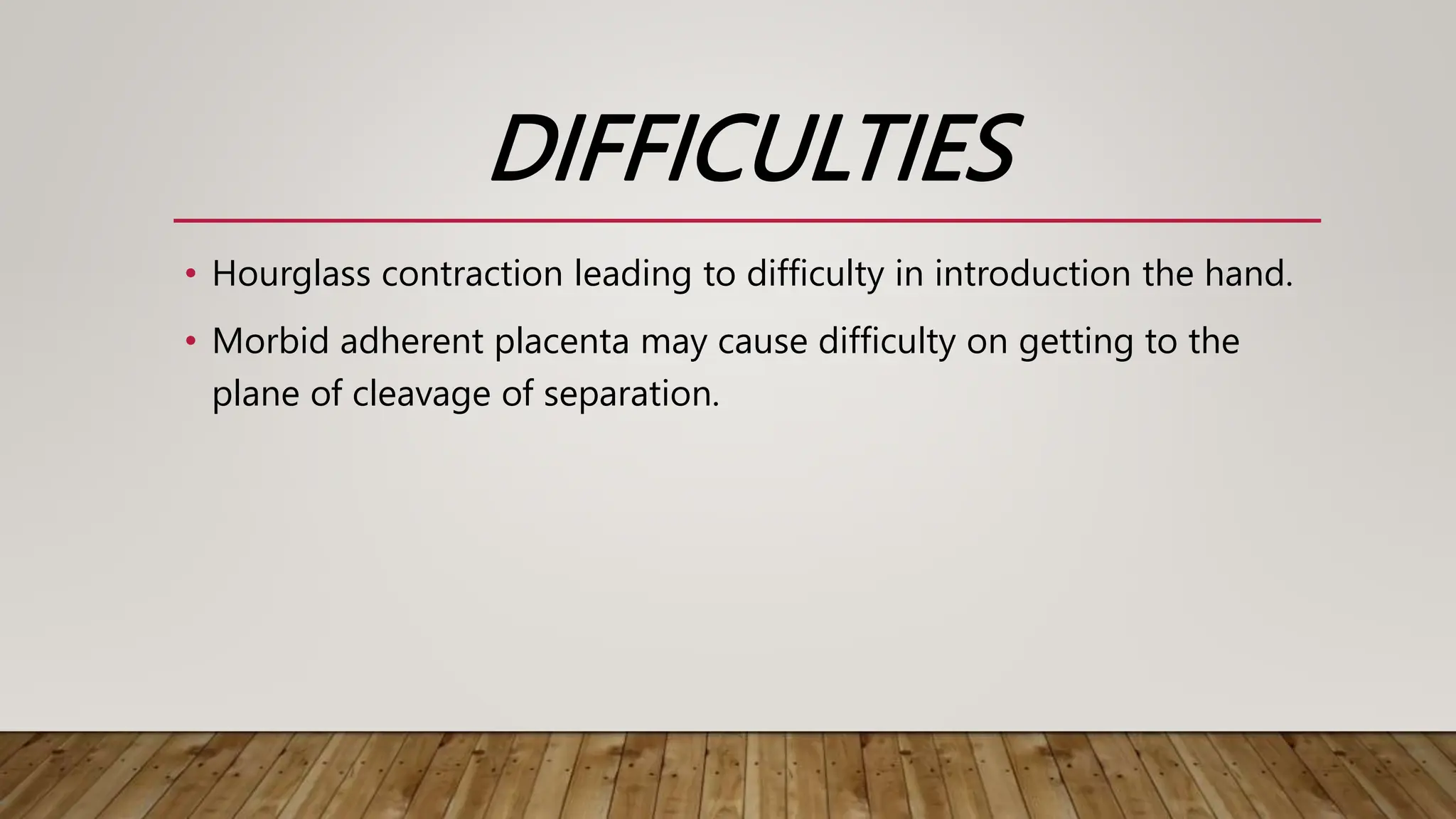 DIFFICULTIES

• Hourglass contraction leading to difficulty in introduction the hand.

• Morbid adherent placenta may cause difficulty on getting to the plane of cleavage of separation.